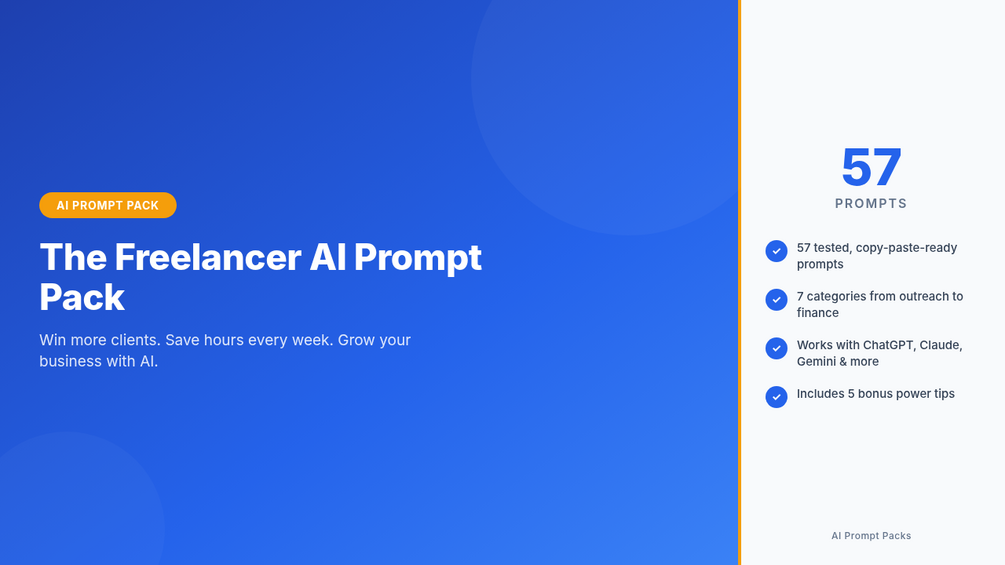 AI PROMPT PACK

The Freelancer AI Prompt Pack

Win more clients. Save hours every week. Grow your business with AI.

57

PROMPTS

57 tested, copy-paste-ready prompts

7 categories from outreach to finance

Works with ChatGPT, Claude, Gemini & more

Includes 5 bonus power tips

AI Prompt Packs